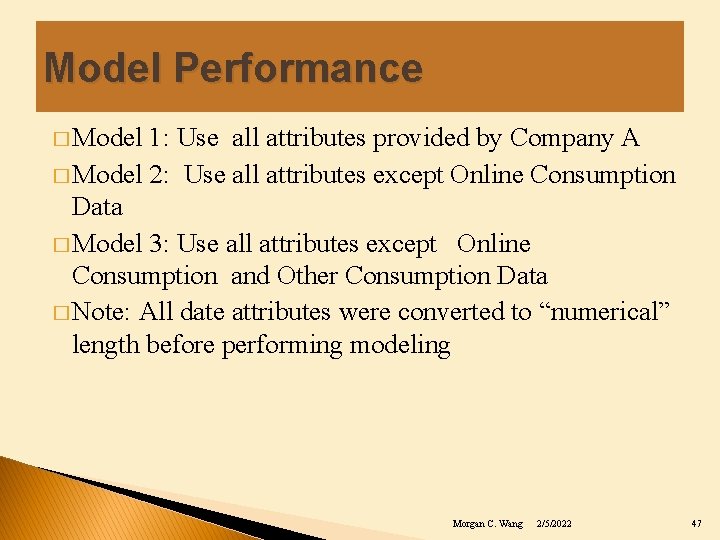 Model Performance

□ Model 1: Use all attributes provided by Company A

□ Model 2: Use all attributes except Online Consumption Data

□ Model 3: Use all attributes except Online Consumption and Other Consumption Data

□ Note: All date attributes were converted to “numerical” length before performing modeling

Morgan C. Wang 2/5/2022 47